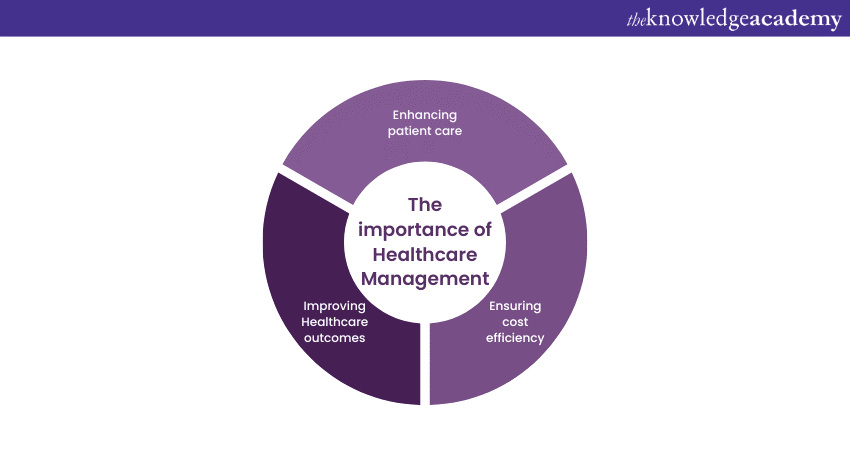 theknowledgeacademy

Enhancing patient care

The importance of Healthcare Management

Improving Healthcare outcomes

Ensuring cost efficiency